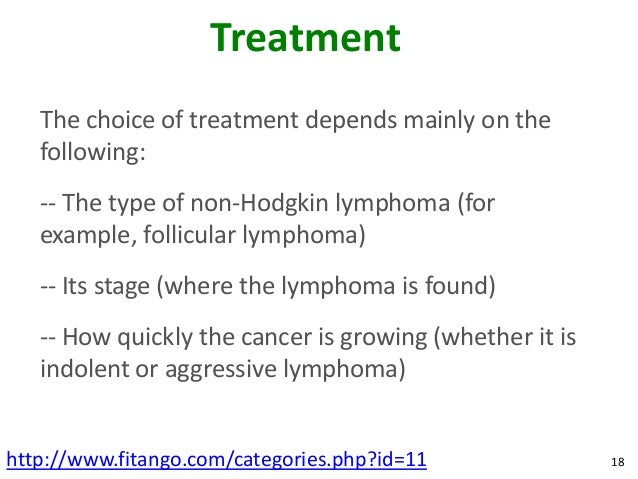 Treatment

The choice of treatment depends mainly on the following:

-- The type of non-Hodgkin lymphoma (for example, follicular lymphoma)

-- Its stage (where the lymphoma is found)

-- How quickly the cancer is growing (whether it is indolent or aggressive lymphoma)

http://www.fitango.com/categories.php?id=11

18